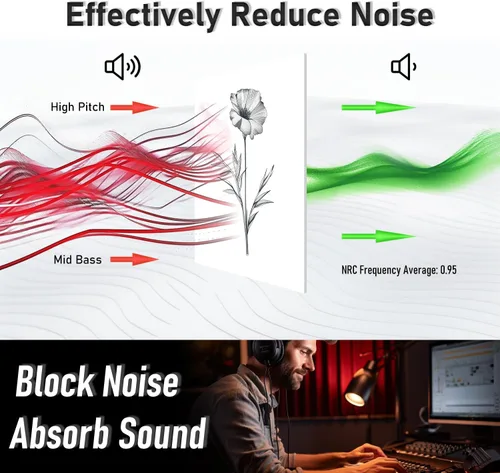 Effectively Reduce Noise

High Pitch

Mid Bass

NRC Frequency Average: 0.95

Block Noise
Absorb Sound